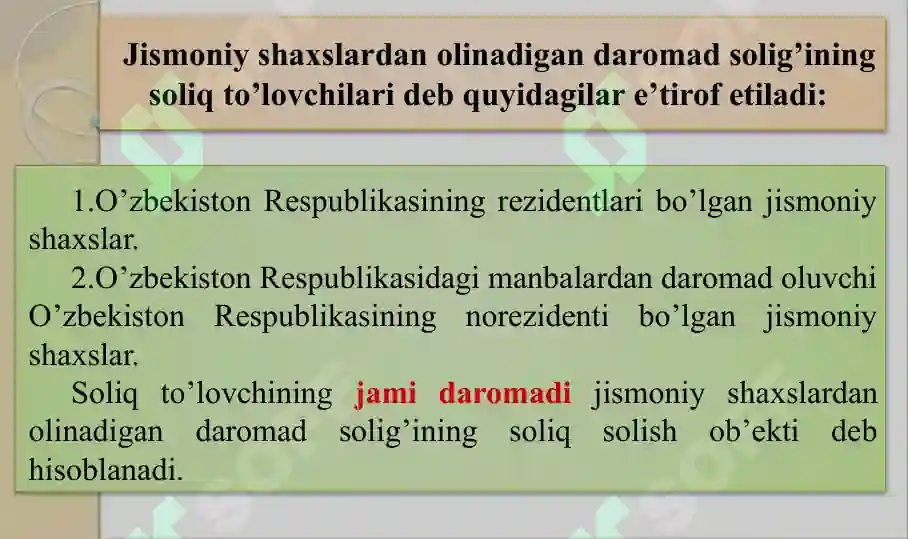 Jismoniy shaxslardan olinadigan daromad solig’ining soliq to’lovchilari deb quyidagilar e’tirof etiladi:

1.O’zbekiston Respublikasining rezidentlari bo’lgan jismoniy shaxslar.

2.O’zbekiston Respublikasidagi manbalardan daromad oluvchi O’zbekiston Respublikasining norezidenti bo’lgan jismoniy shaxslar.

Soliq to’lovchining jami daromadi jismoniy shaxslardan olinadigan daromad solig’ining soliq solish ob’ekti deb hisoblanadi.